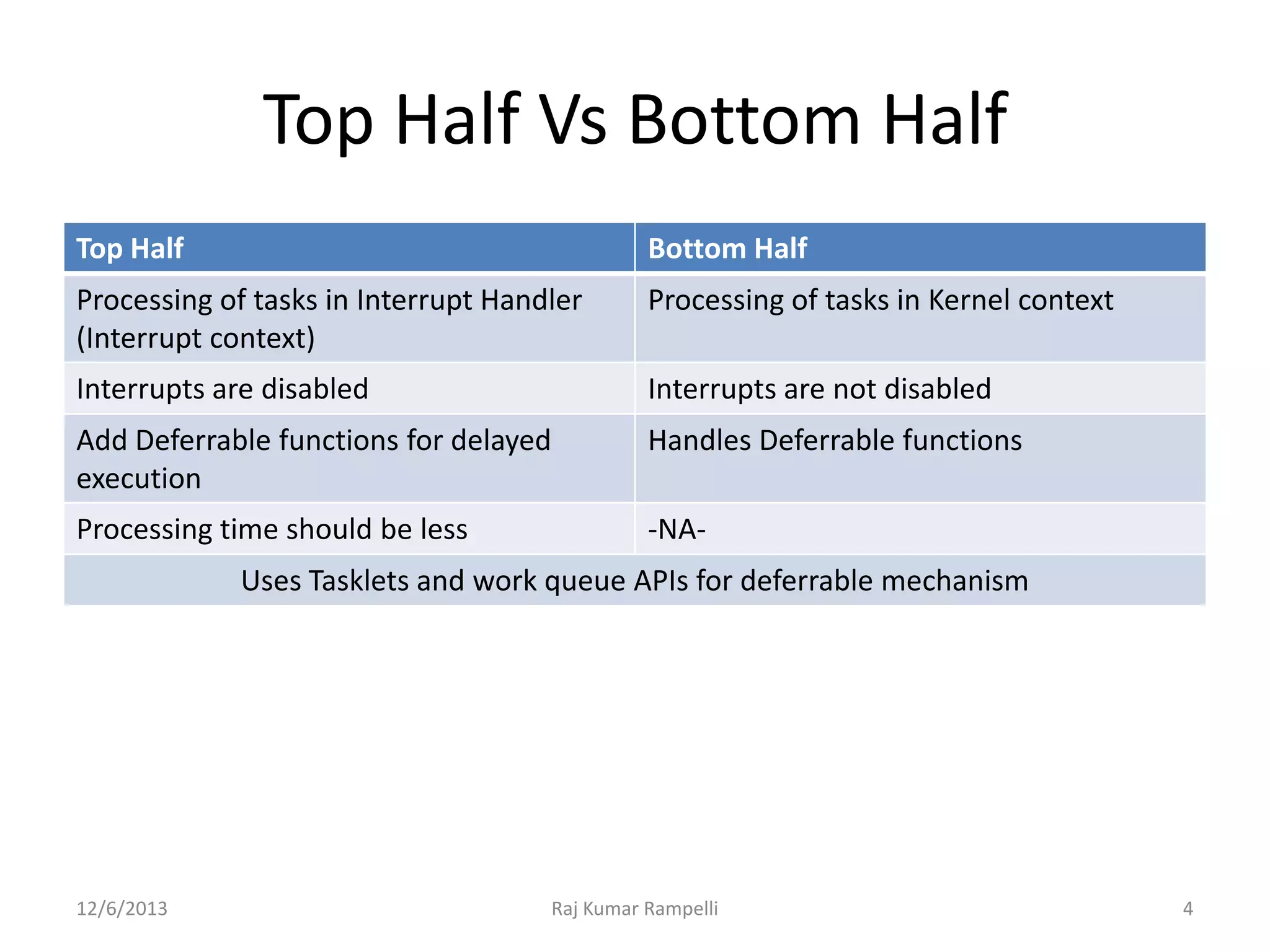 Top Half Vs Bottom Half

| Top Half | Bottom Half |
|---|---|
| Processing of tasks in Interrupt Handler (Interrupt context) | Processing of tasks in Kernel context |
| Interrupts are disabled | Interrupts are not disabled |
| Add Deferrable functions for delayed execution | Handles Deferrable functions |
| Processing time should be less | -NA- |
| Uses Tasklets and work queue APIs for deferrable mechanism | |

12/6/2013 Raj Kumar Rampelli 4